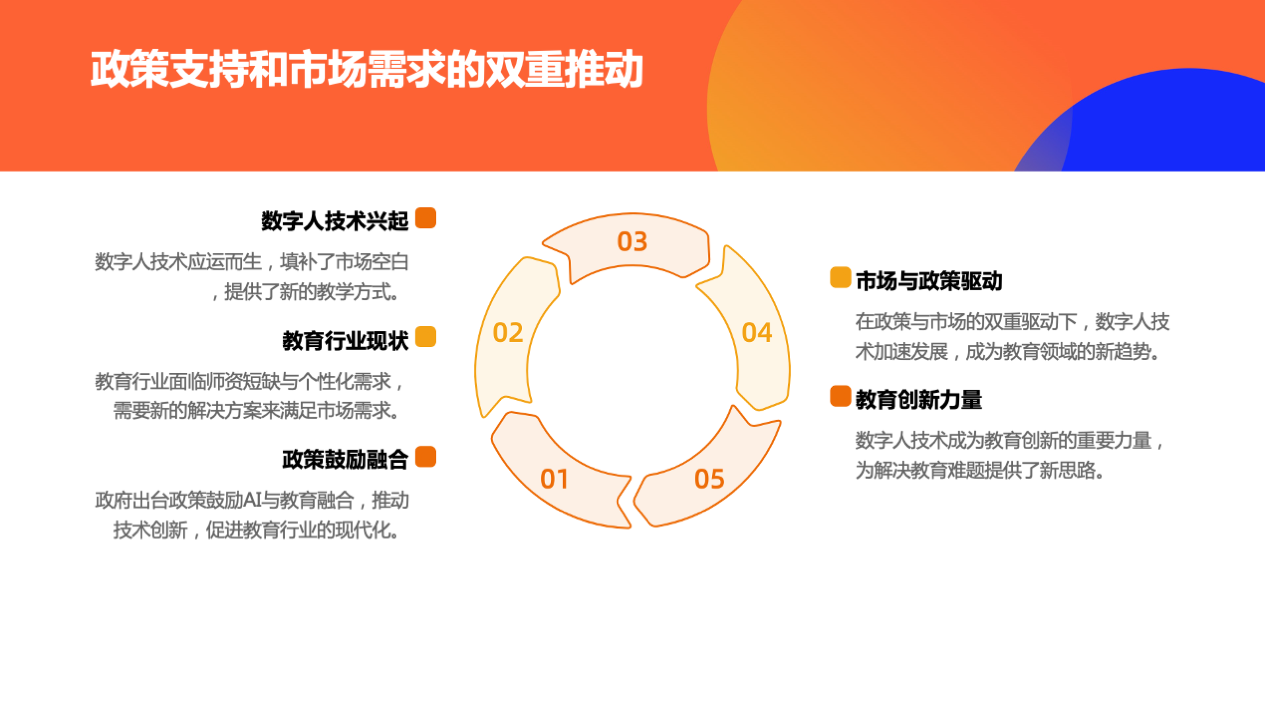 政策支持和市场需求的双重推动

数字人技术兴起

数字人技术应运而生，填补了市场空白，提供了新的教学方式。

教育行业现状

教育行业面临师资短缺与个性化需求，需要新的解决方案来满足市场需求。

政策鼓励融合

政府出台政策鼓励AI与教育融合，推动技术创新，促进教育行业的现代化。

03

02

04

01

05

市场与政策驱动

在政策与市场的双重驱动下，数字人技术加速发展，成为教育领域的新趋势。

教育创新力量

数字人技术成为教育创新的重要力量，为解决教育难题提供了新思路。